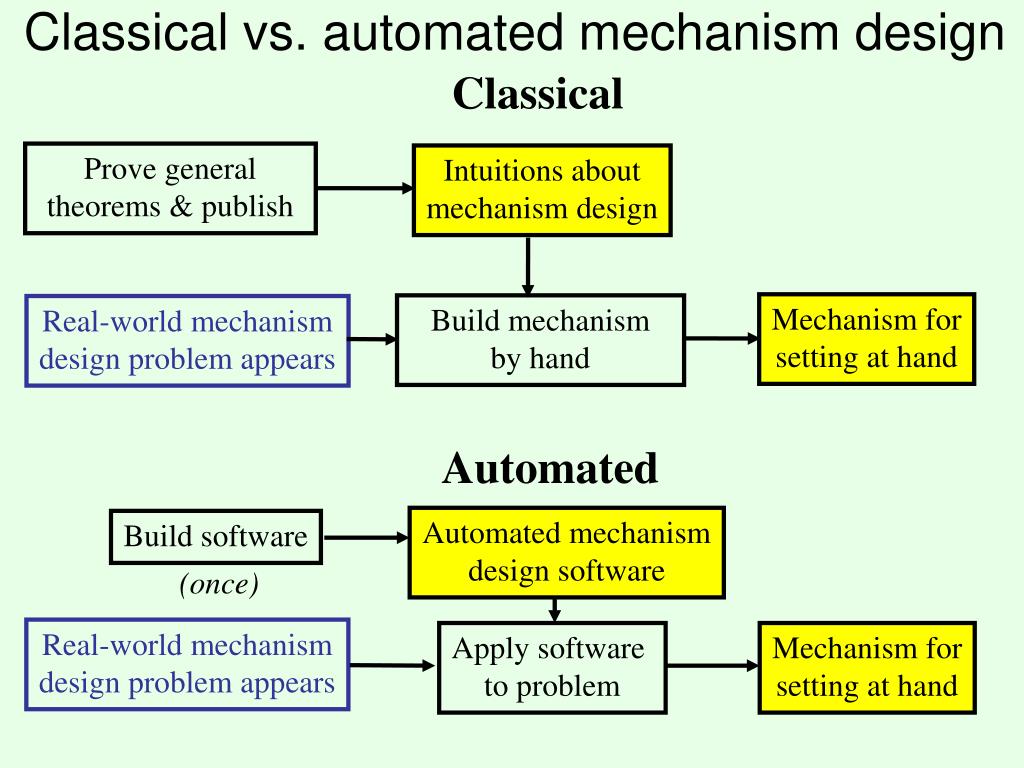 Classical vs. automated mechanism design

Classical

Prove general theorems & publish

Intuitions about mechanism design

Real-world mechanism design problem appears

Build mechanism by hand

Mechanism for setting at hand

Automated

Build software

(once)

Automated mechanism design software

Real-world mechanism design problem appears

Apply software to problem

Mechanism for setting at hand